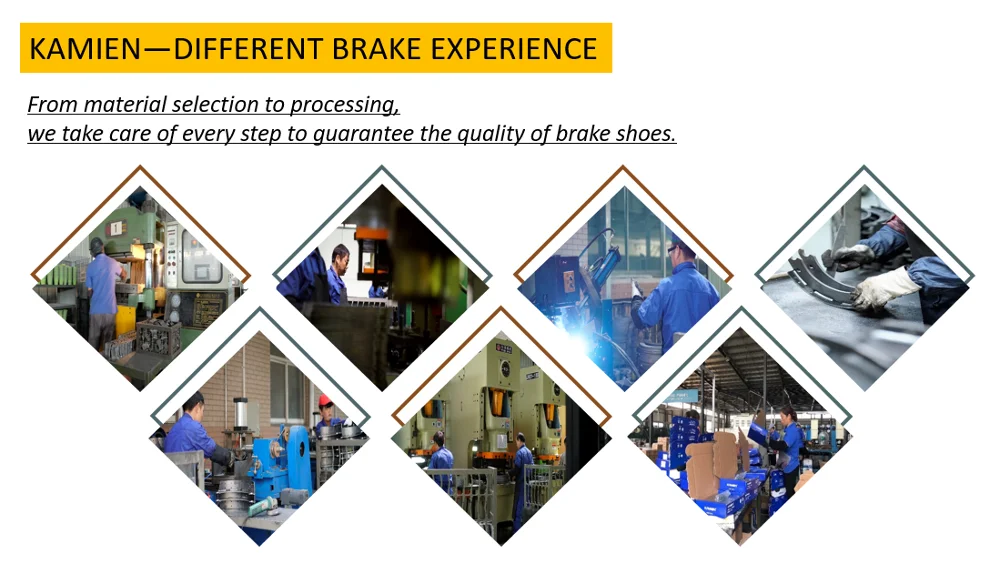 KAMIEN—DIFFERENT BRAKE EXPERIENCE

From material selection to processing,
we take care of every step to guarantee the quality of brake shoes.